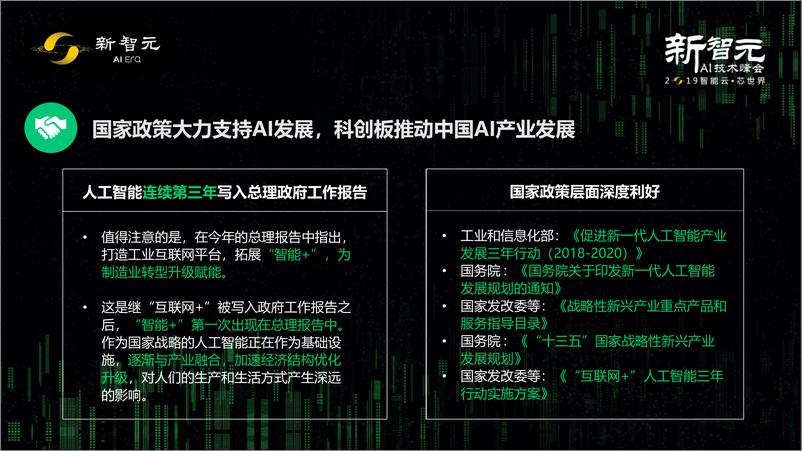 新智元
AI Era

新智元
AI技术峰会
2019智能云·芯世界

国家政策大力支持AI发展，科创板推动中国AI产业发展

人工智能连续第三年写入总理政府工作报告

• 值得注意的是，在今年的总理报告中指出，打造工业互联网平台，拓展“智能+”，为制造业转型升级赋能。

• 这是继“互联网+”被写入政府工作报告之后，“智能+”第一次出现在总理报告中。作为国家战略的人工智能正在作为基础设施，逐渐与产业融合，加速经济结构优化升级，对人们的生产和生活方式产生深远的影响。

国家政策层面深度利好

• 工业和信息化部：《促进新一代人工智能产业发展三年行动（2018-2020）》
• 国务院：《国务院关于印发新一代人工智能发展规划的通知》
• 国家发改委等：《战略性新兴产业重点产品和服务指导目录》
• 国务院：《“十三五”国家战略性新兴产业发展规划》
• 国家发改委等：《“互联网+”人工智能三年行动实施方案》